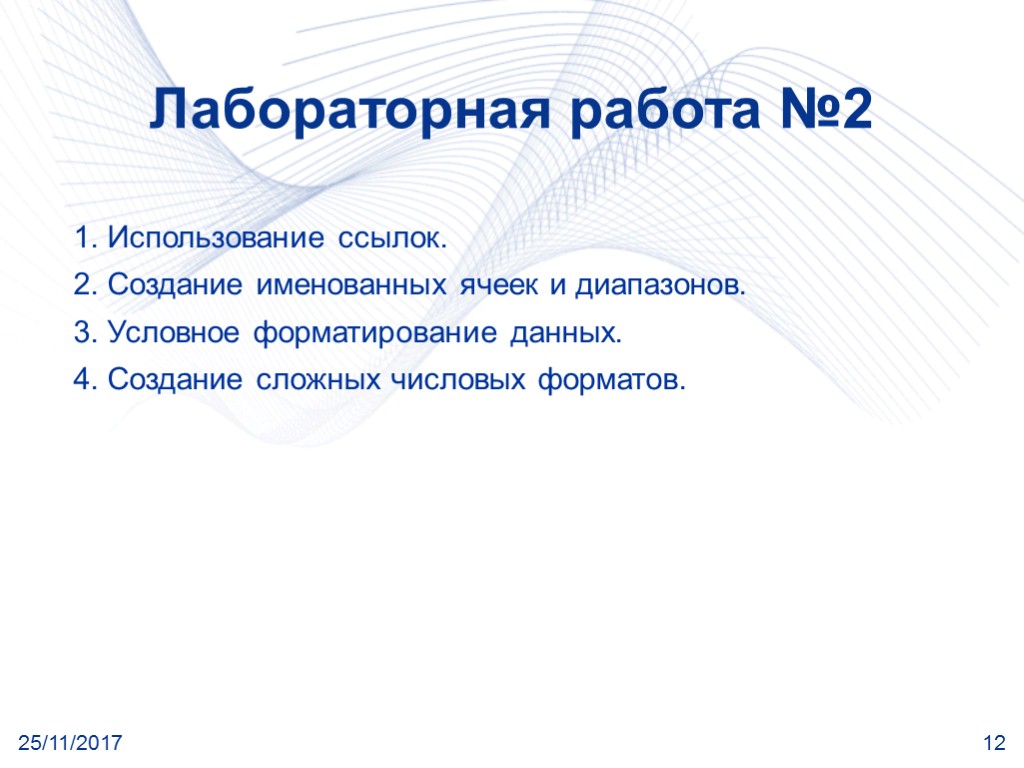 Лабораторная работа №2

1. Использование ссылок.
2. Создание именованных ячеек и диапазонов.
3. Условное форматирование данных.
4. Создание сложных числовых форматов.

25/11/2017

12